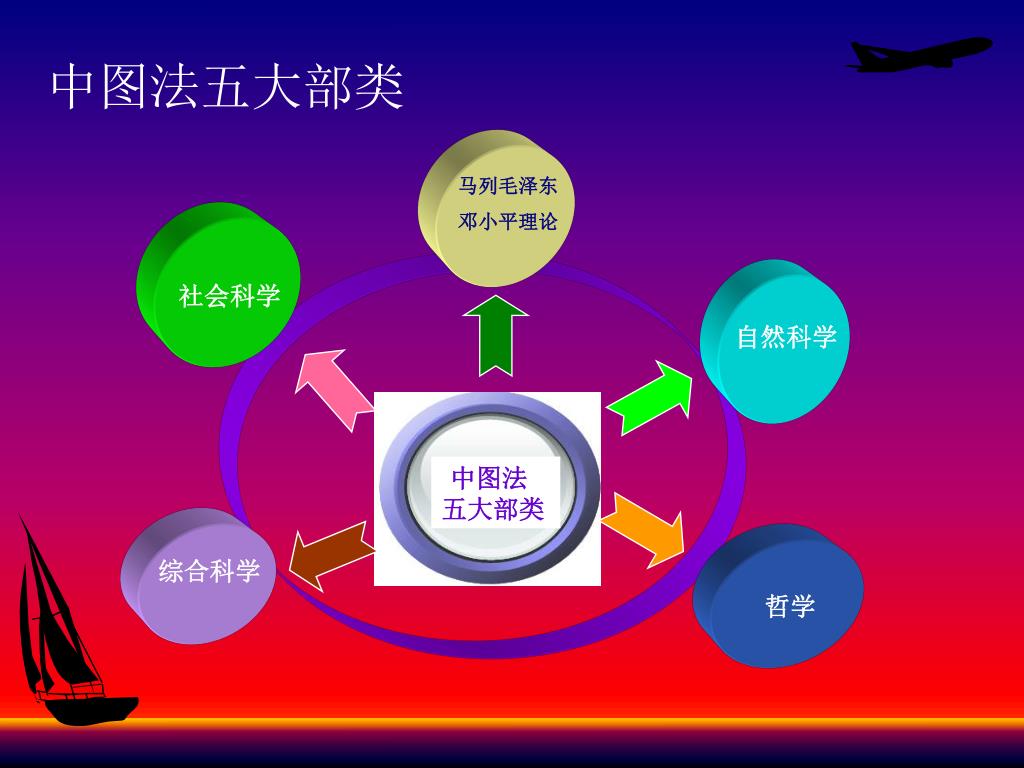 中图法五大部类

马列毛泽东
邓小平理论

社会科学

自然科学

中图法
五大部类

综合科学

哲学